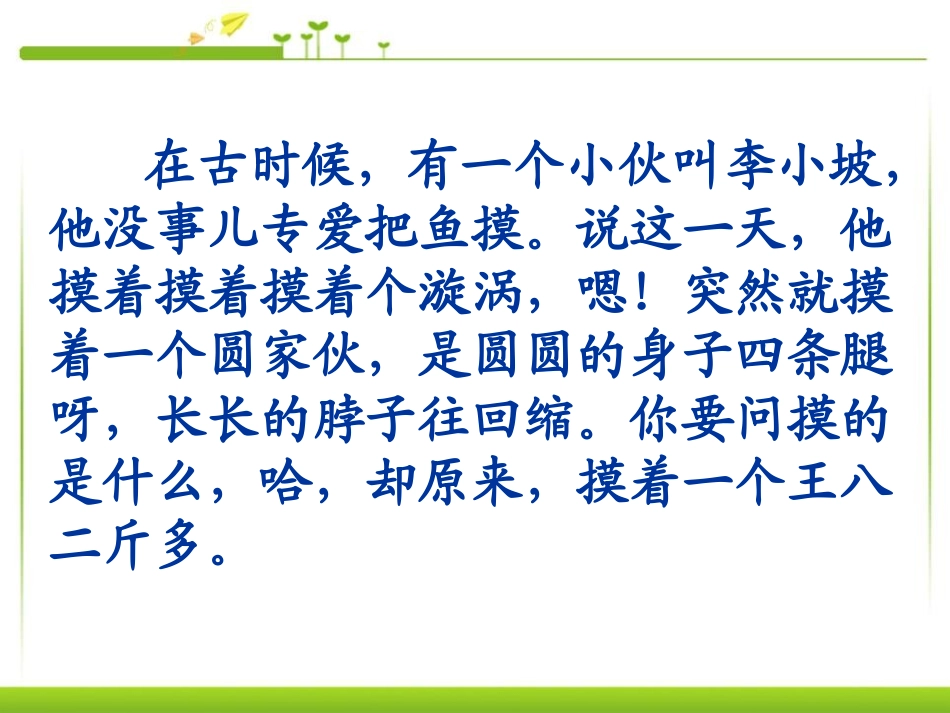 在古时候，有一个小伙叫李小坡，他没事儿专爱把鱼摸。说这一天，他摸着摸着摸着个漩涡，嗯！突然就摸着一个圆家伙，是圆圆的身子四条腿呀，长长的脖子往回缩。你要问摸的是什么，哈，却原来，摸着一个王八二斤多。